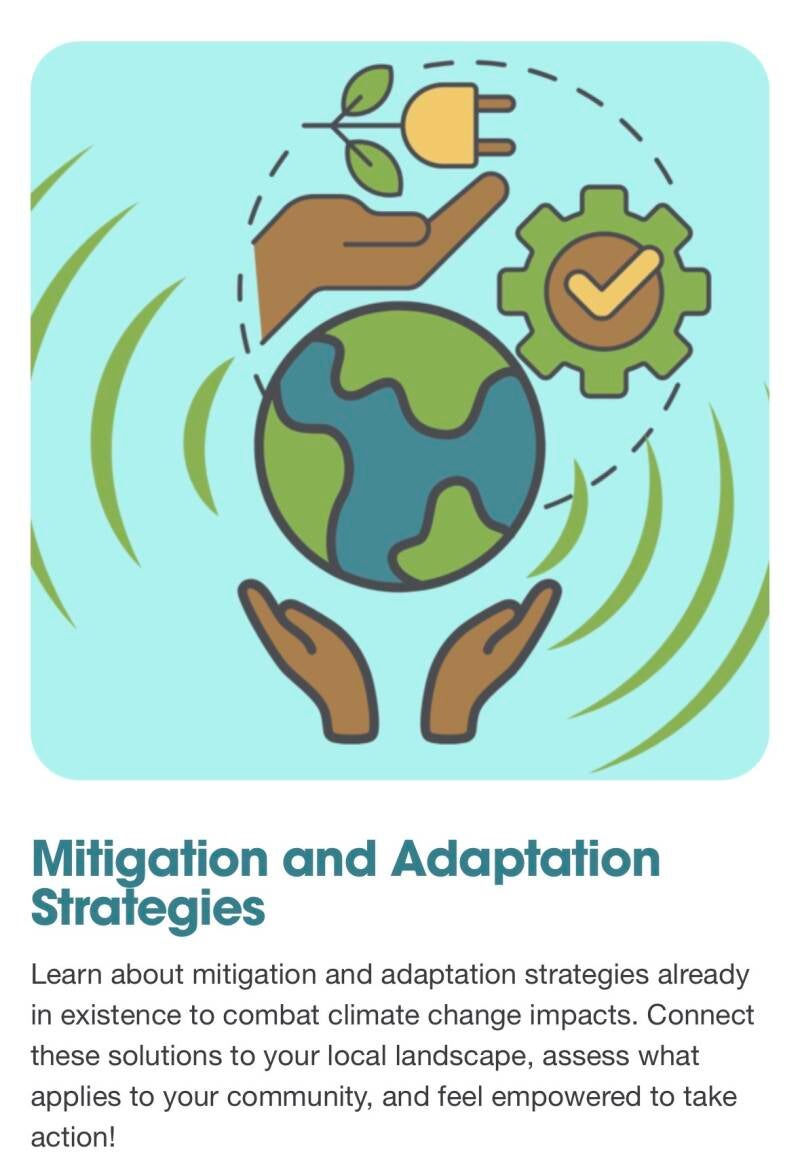 Mitigation and Adaptation Strategies

Learn about mitigation and adaptation strategies already in existence to combat climate change impacts. Connect these solutions to your local landscape, assess what applies to your community, and feel empowered to take action!